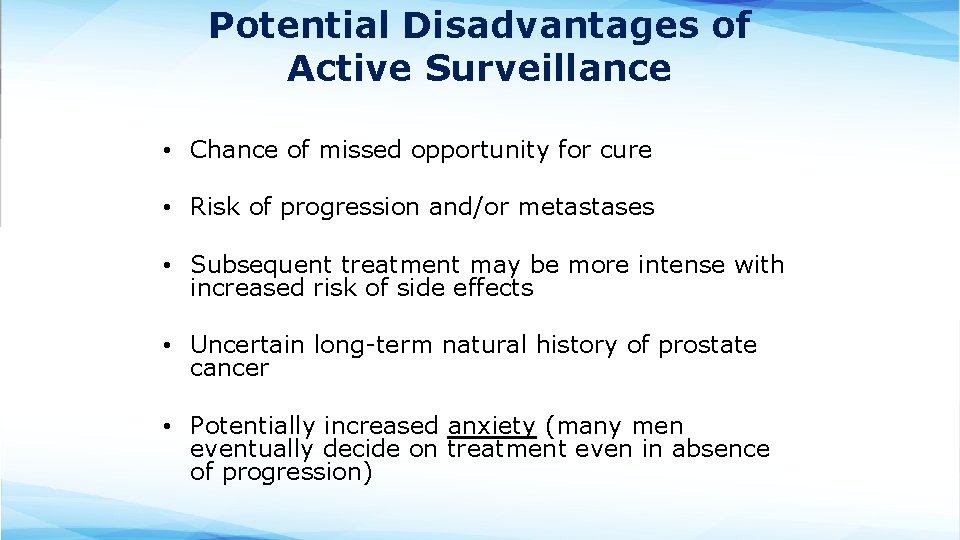 Potential Disadvantages of Active Surveillance

• Chance of missed opportunity for cure

• Risk of progression and/or metastases

• Subsequent treatment may be more intense with increased risk of side effects

• Uncertain long-term natural history of prostate cancer

• Potentially increased anxiety (many men eventually decide on treatment even in absence of progression)